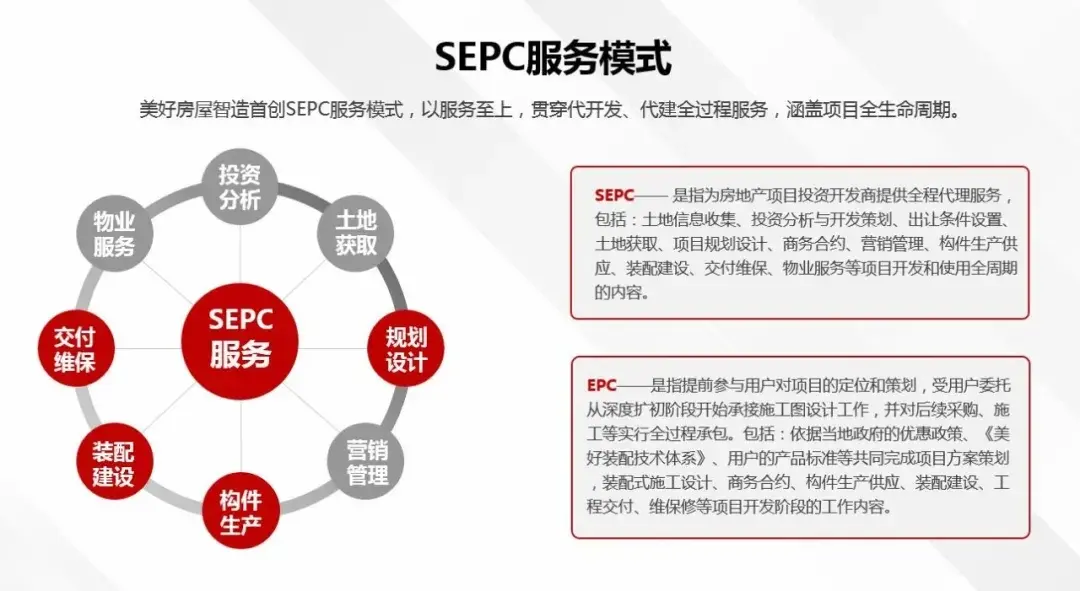 SEPC服务模式

美好房屋智造首创SEPC服务模式，以服务至上，贯穿代开发、代建全过程服务，涵盖项目全生命周期。

投资分析

土地获取

规划设计

营销管理

构件生产

装配建设

交付维保

物业服务

SEPC服务

SEPC—— 是指为房地产项目投资开发商提供全程代理服务，包括：土地信息收集、投资分析与开发策划、出让条件设置、土地获取、项目规划设计、商务合约、营销管理、构件生产供应、装配建设、交付维保、物业服务等项目开发和使用全周期的内容。

EPC——是指提前参与用户对项目的定位和策划，受用户委托从深度扩初阶段开始承接施工图设计工作，并对后续采购、施工等实行全过程承包。包括：依据当地政府的优惠政策、《美好装配技术体系》、用户的产品标准等共同完成项目方案策划，装配式施工设计、商务合约、构件生产供应、装配建设、工程交付、维保修等项目开发阶段的工作内容。